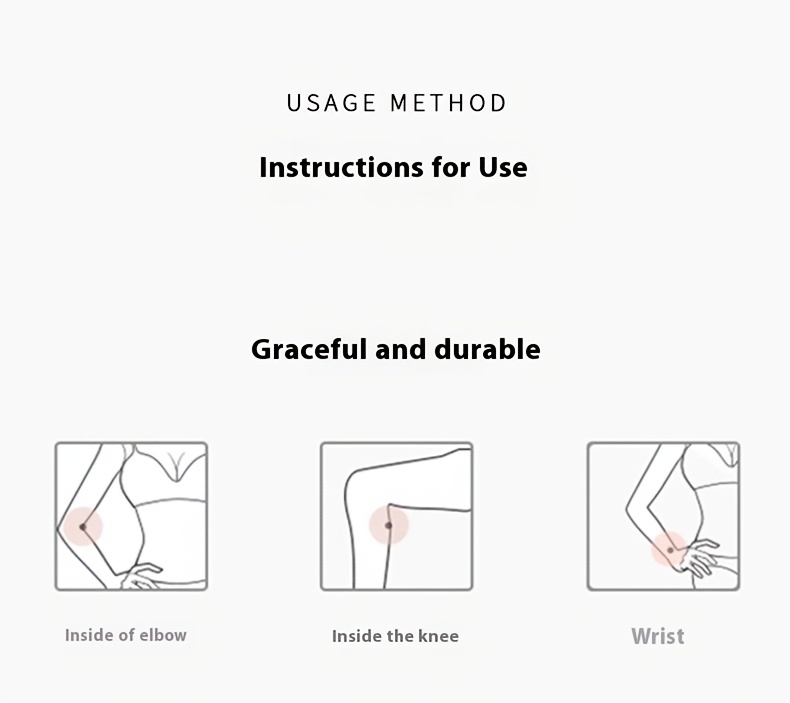 USAGE METHOD

Instructions for Use

Graceful and durable

Inside of elbow

Inside the knee

Wrist